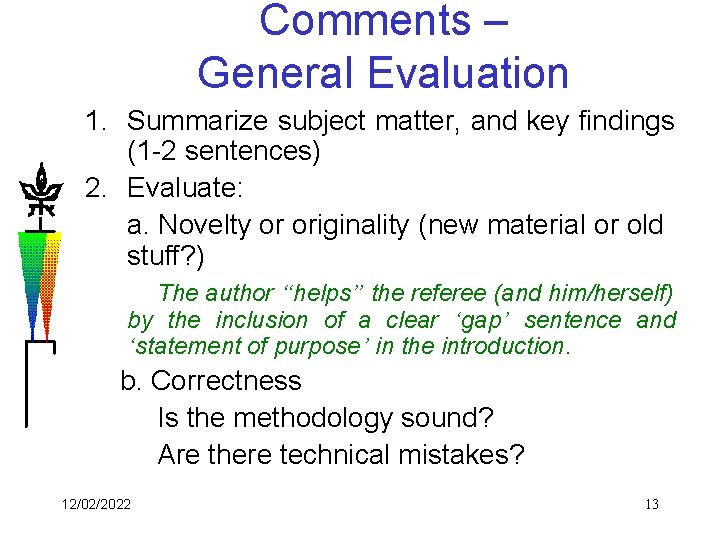 Comments –
General Evaluation

1. Summarize subject matter, and key findings (1-2 sentences)
2. Evaluate:
a. Novelty or originality (new material or old stuff?)

The author “helps” the referee (and him/herself) by the inclusion of a clear ‘gap’ sentence and ‘statement of purpose’ in the introduction.

b. Correctness
Is the methodology sound?
Are there technical mistakes?

12/02/2022

13